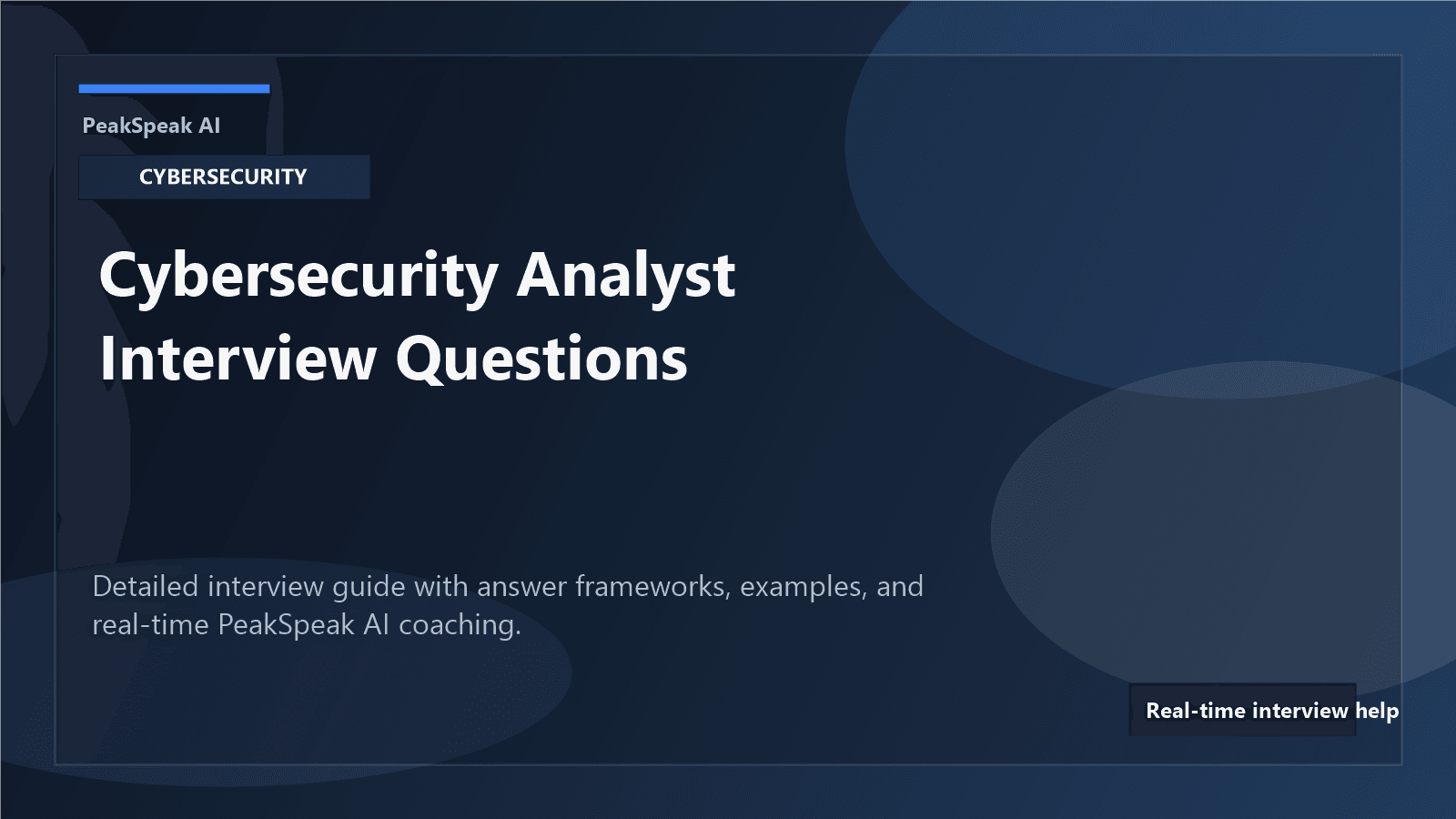 PeakSpeak AI

CYBERSECURITY

Cybersecurity Analyst Interview Questions

Detailed interview guide with answer frameworks, examples, and real-time PeakSpeak AI coaching.

Real-time interview help